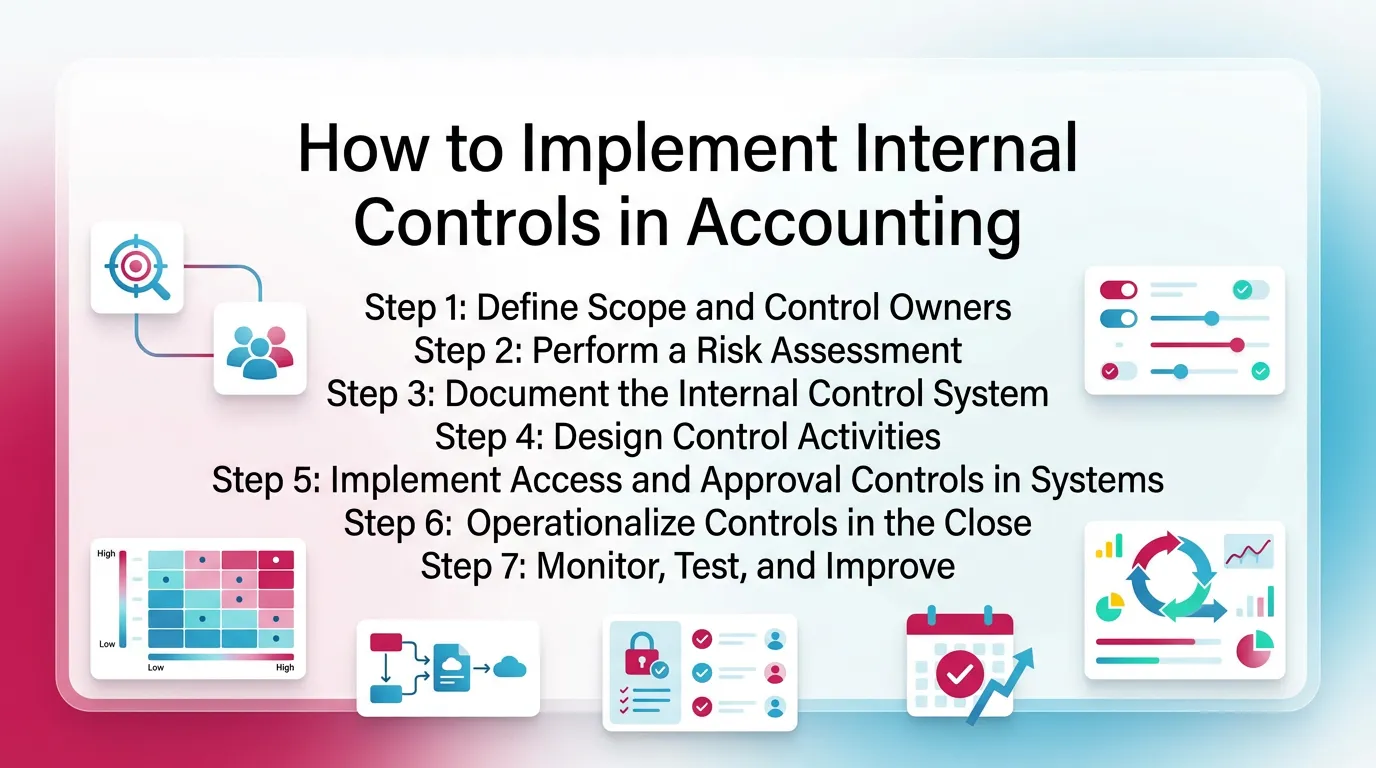 How to Implement Internal Controls in Accounting

Step 1: Define Scope and Control Owners
Step 2: Perform a Risk Assessment
Step 3: Document the Internal Control System
Step 4: Design Control Activities
Step 5: Implement Access and Approval Controls in Systems
Step 6: Operationalize Controls in the Close
Step 7: Monitor, Test, and Improve

High
Low
Low
High